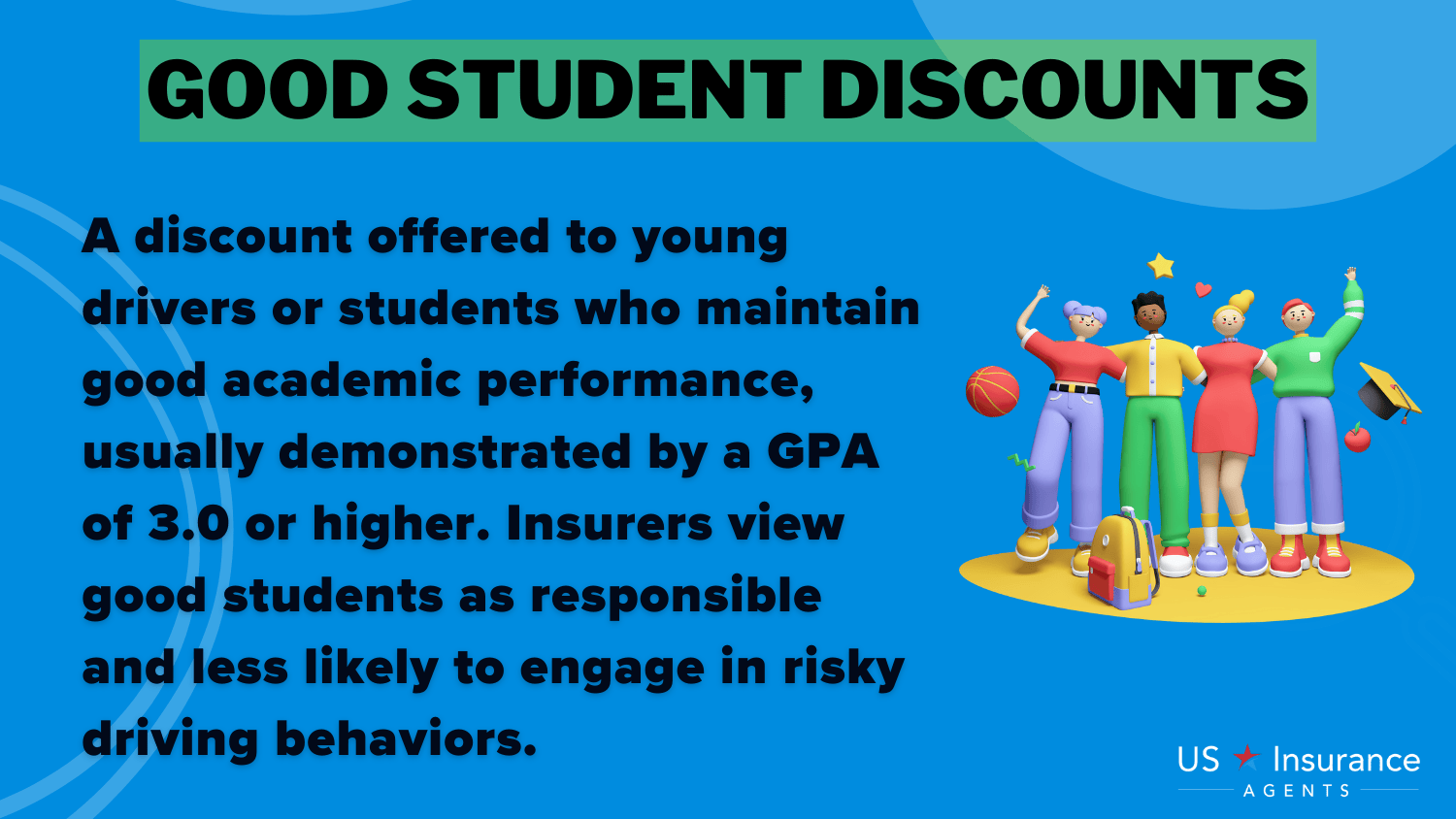 GOOD STUDENT DISCOUNTS

A discount offered to young drivers or students who maintain good academic performance, usually demonstrated by a GPA of 3.0 or higher. Insurers view good students as responsible and less likely to engage in risky driving behaviors.

US Insurance AGENTS